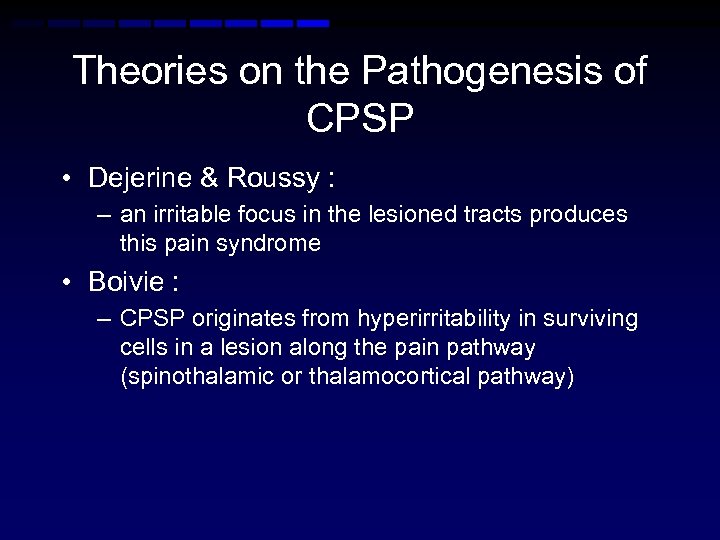 Theories on the Pathogenesis of CPSP

• Dejerine & Roussy :
– an irritable focus in the lesioned tracts produces this pain syndrome
• Boivie :
– CPSP originates from hyperirritability in surviving cells in a lesion along the pain pathway (spinothalamic or thalamocortical pathway)